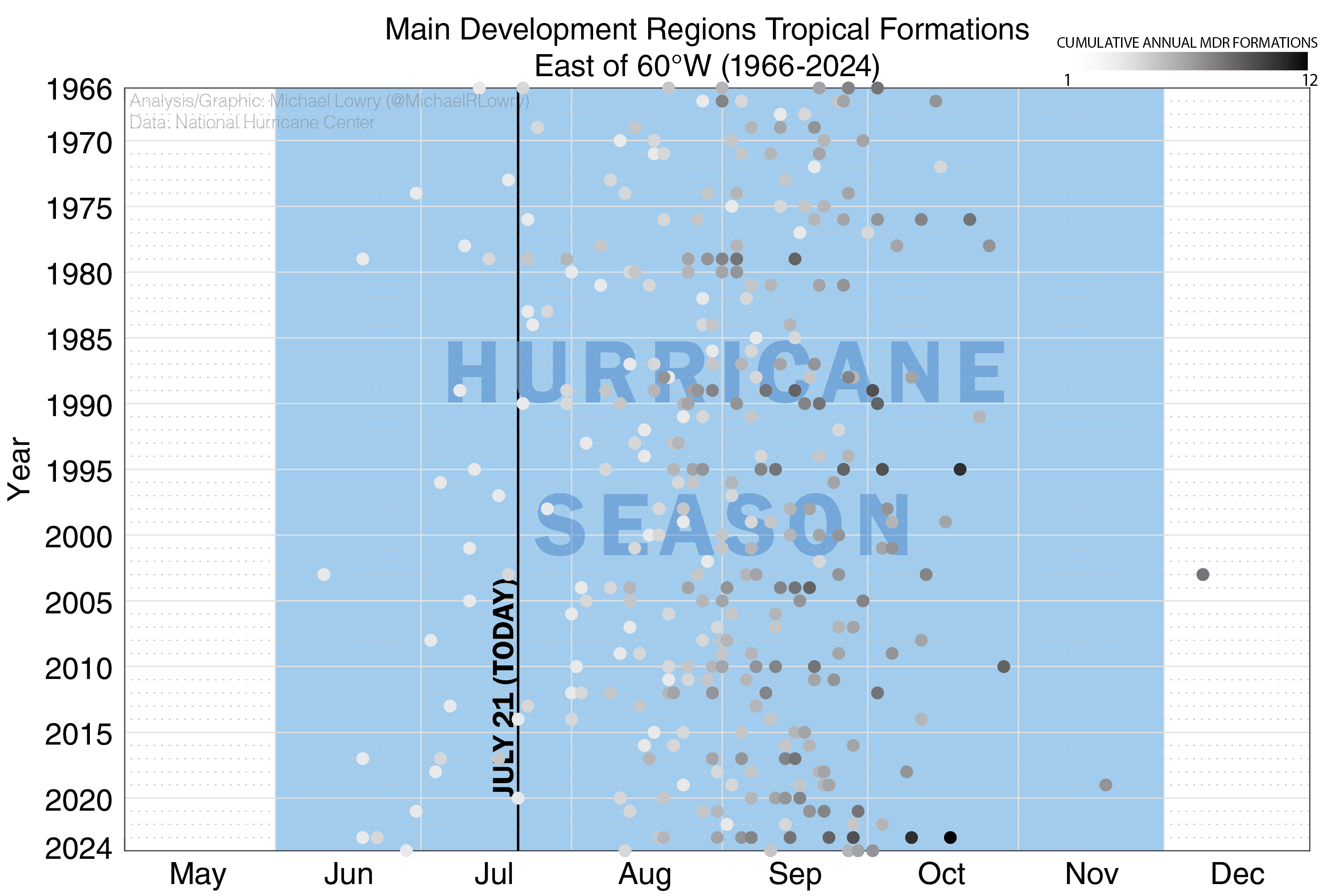 Main Development Regions Tropical Formations
East of 60°W (1966-2024)

CUMULATIVE ANNUAL MDR FORMATIONS
1
12

Analysis/Graphic: Michael Lowry (@MichaelRLowry)
Data: National Hurricane Center

HURRICANE
SEASON

JULY 21 (TODAY)

Year
1966
1970
1975
1980
1985
1990
1995
2000
2005
2010
2015
2020
2024

May
Jun
Jul
Aug
Sep
Oct
Nov
Dec